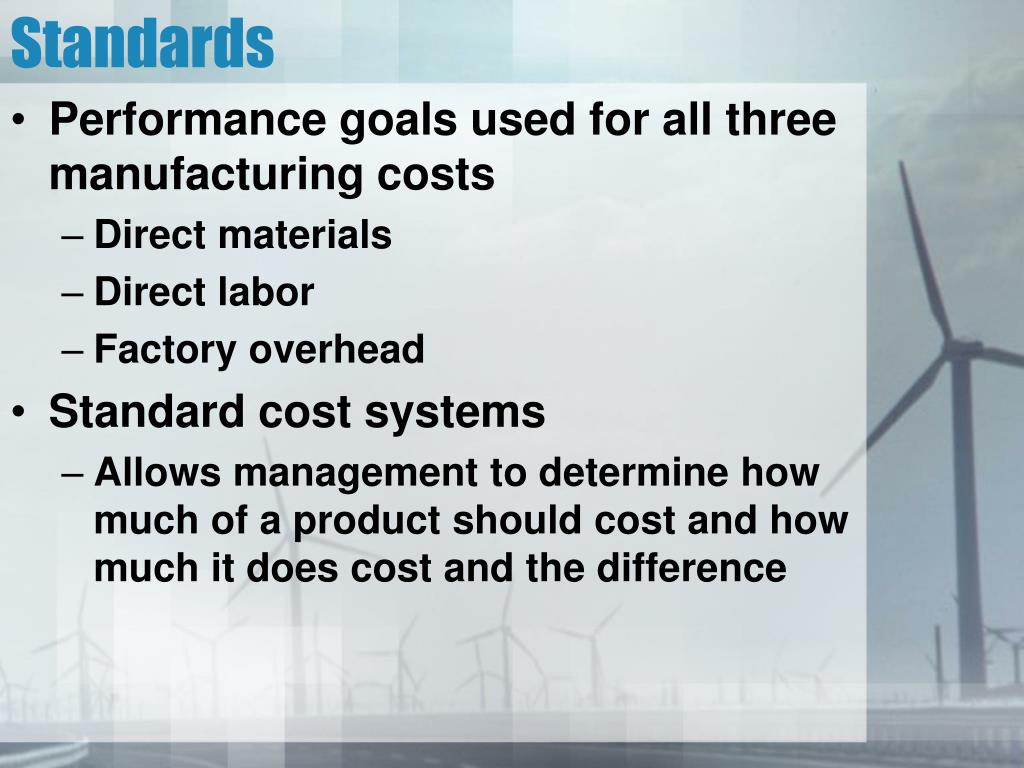 Standards

• Performance goals used for all three manufacturing costs
– Direct materials
– Direct labor
– Factory overhead

• Standard cost systems
– Allows management to determine how much of a product should cost and how much it does cost and the difference